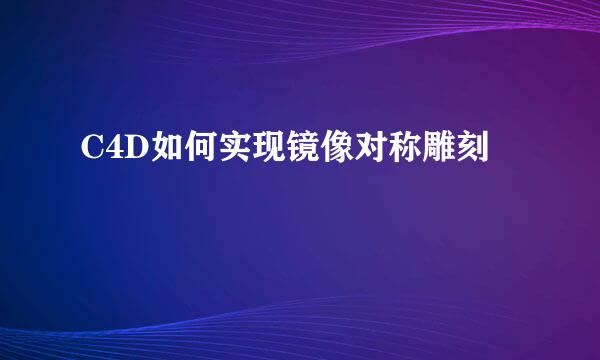 C4D如何实现镜像对称雕刻